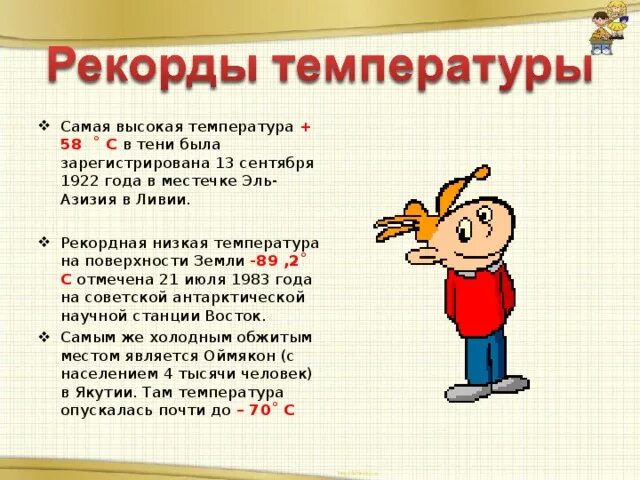 Рекорды температуры

❖ Самая высокая температура + 58 ° С в тени была зарегистрирована 13 сентября 1922 года в местечке Эль-Азизия в Ливии.

❖ Рекордная низкая температура на поверхности Земли -89 ,2° С отмечена 21 июля 1983 года на советской антарктической научной станции Восток.

❖ Самым же холодным обжитым местом является Оймякон (с населением 4 тысячи человек) в Якутии. Там температура опускалась почти до – 70° С